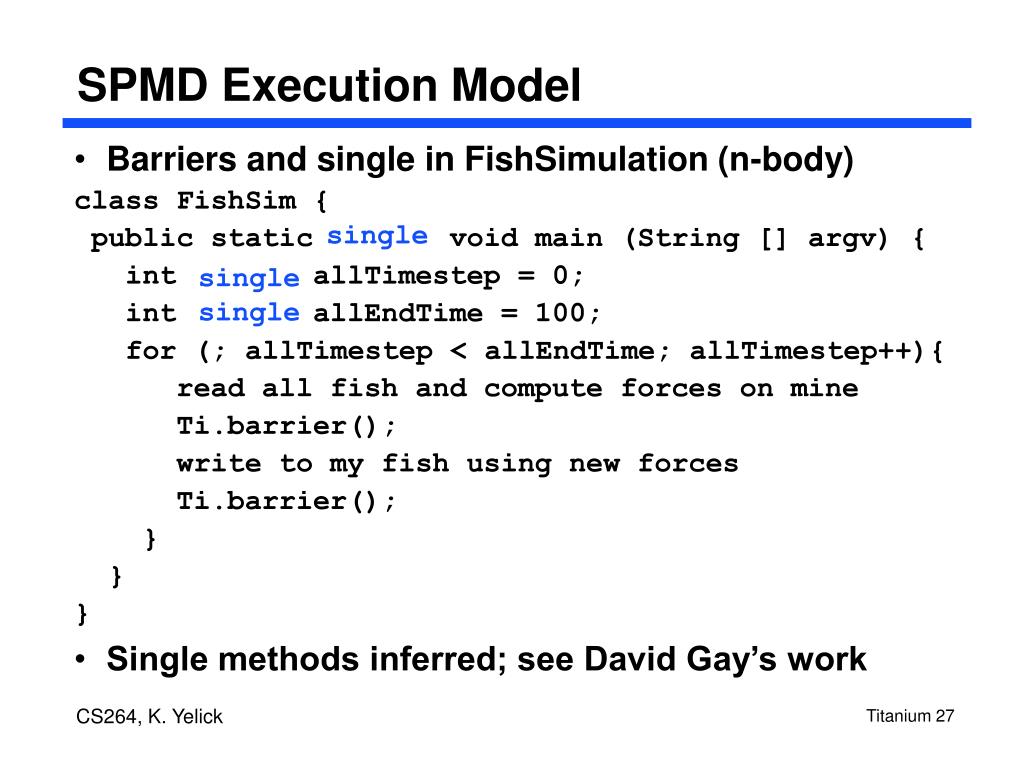 SPMD Execution Model

• Barriers and single in FishSimulation (n-body)

class FishSim {
 public static single void main (String [] argv) {
   int single allTimestep = 0;
   int single allEndTime = 100;
   for (; allTimestep < allEndTime; allTimestep++){
      read all fish and compute forces on mine
      Ti.barrier();
      write to my fish using new forces
      Ti.barrier();
    }
  }
}

• Single methods inferred; see David Gay's work

CS264, K. Yelick

Titanium 27